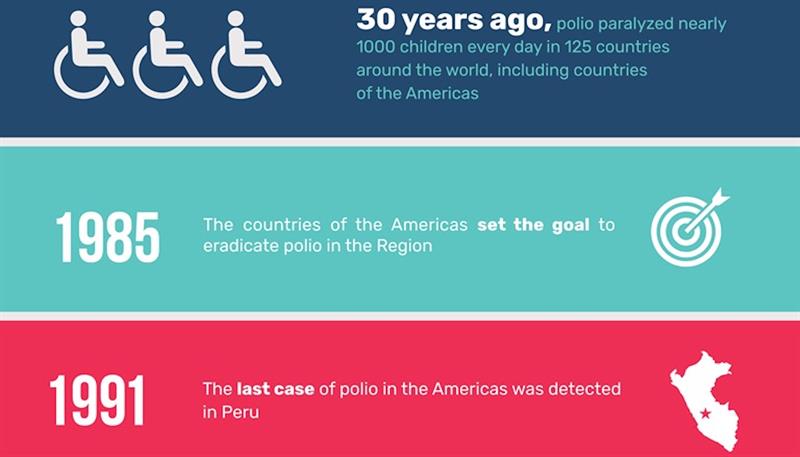 30 years ago, polio paralyzed nearly 1000 children every day in 125 countries around the world, including countries of the Americas

1985

The countries of the Americas set the goal to eradicate polio in the Region

1991

The last case of polio in the Americas was detected in Peru